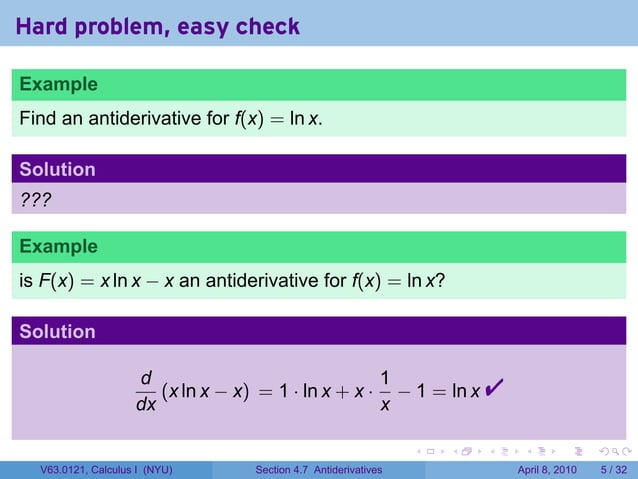 Hard problem, easy check

Example

Find an antiderivative for $f(x) = \ln x$.

Solution

???

Example

is $F(x) = x \ln x - x$ an antiderivative for $f(x) = \ln x$?

Solution

$\frac{d}{dx}(x \ln x - x) = 1 \cdot \ln x + x \cdot \frac{1}{x} - 1 = \ln x$ ✔

V63.0121, Calculus I (NYU) Section 4.7 Antiderivatives April 8, 2010 5 / 32